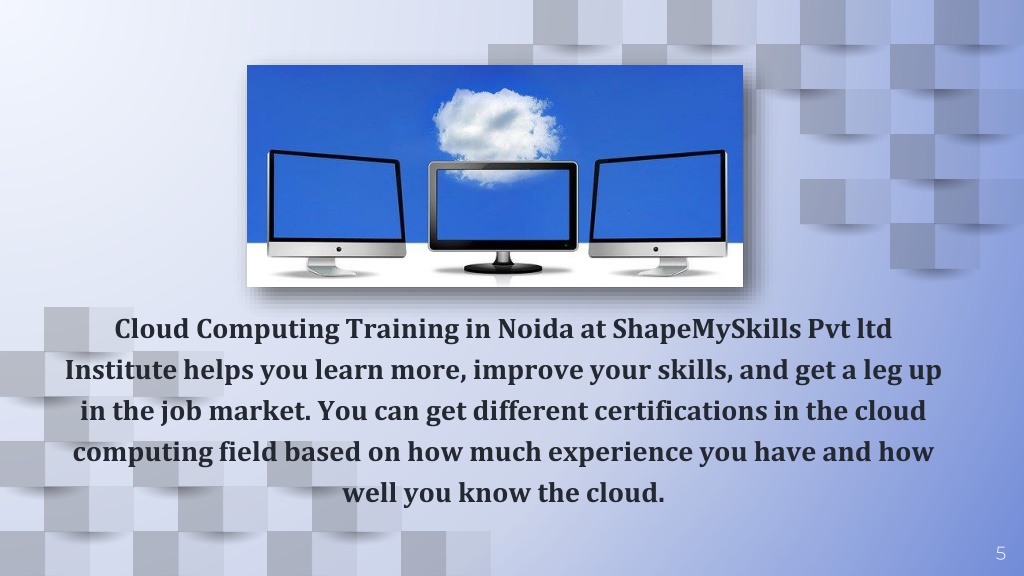 Cloud Computing Training in Noida at ShapeMySkills Pvt ltd Institute helps you learn more, improve your skills, and get a leg up in the job market. You can get different certifications in the cloud computing field based on how much experience you have and how well you know the cloud.

5